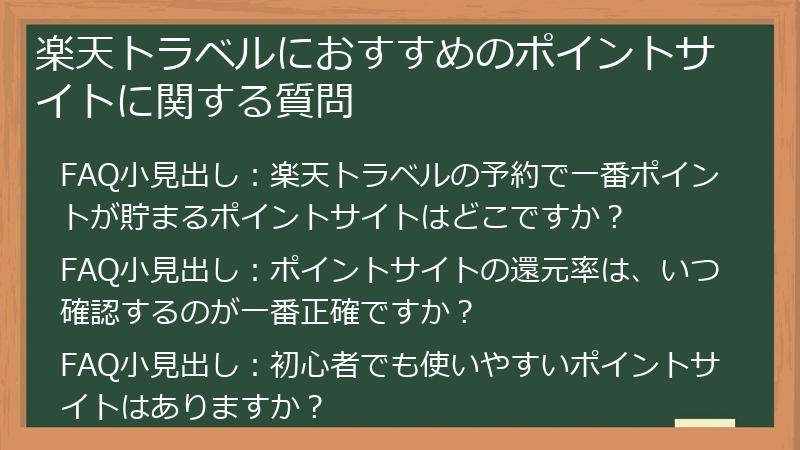 楽天トラベルにおすすめのポイントサイトに関する質問

FAQ小見出し：楽天トラベルの予約で一番ポイントが貯まるポイントサイトはどこですか？

FAQ小見出し：ポイントサイトの還元率は、いつ確認するのが一番正確ですか？

FAQ小見出し：初心者でも使いやすいポイントサイトはありますか？